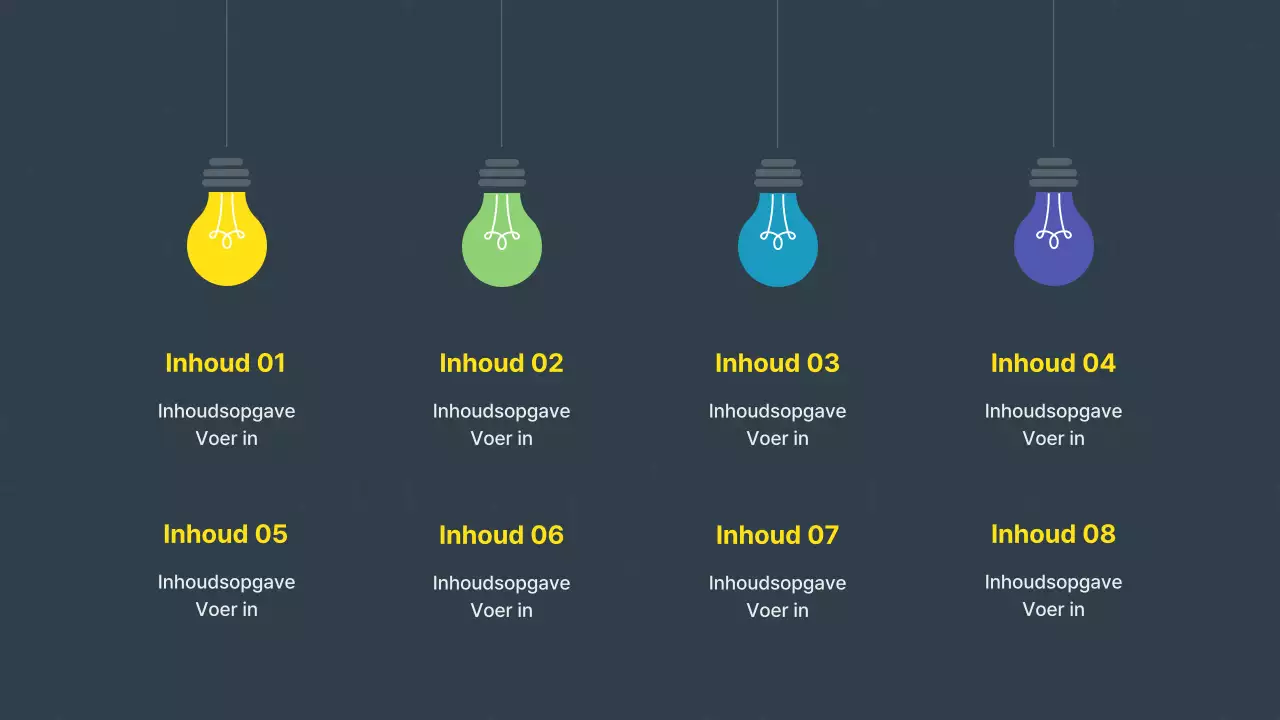 Inhoud 01

Inhoudsopgave
Voer in

Inhoud 02

Inhoudsopgave
Voer in

Inhoud 03

Inhoudsopgave
Voer in

Inhoud 04

Inhoudsopgave
Voer in

Inhoud 05

Inhoudsopgave
Voer in

Inhoud 06

Inhoudsopgave
Voer in

Inhoud 07

Inhoudsopgave
Voer in

Inhoud 08

Inhoudsopgave
Voer in